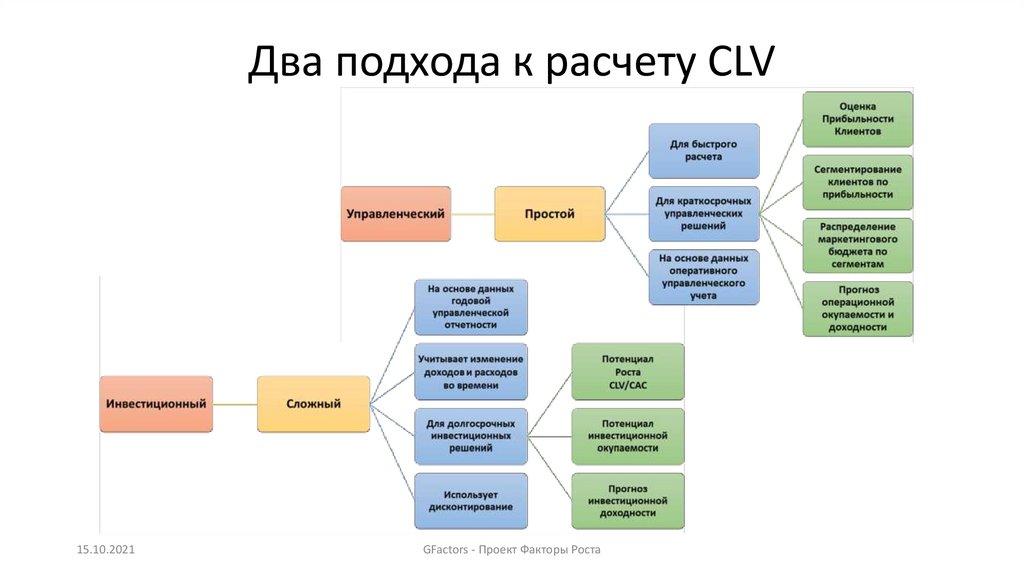 Два подхода к расчету CLV

Управленческий

Простой

Для быстрого расчета

Для краткосрочных управленческих решений

На основе данных оперативного управленческого учета

Оценка Прибыльности Клиентов

Сегментирование клиентов по прибыльности

Распределение маркетингового бюджета по сегментам

Прогноз операционной окупаемости и доходности

Инвестиционный

Сложный

На основе данных годовой управленческой отчетности

Учитывает изменение доходов и расходов во времени

Для долгосрочных инвестиционных решений

Использует дисконтирование

Потенциал Роста CLV/CAC

Потенциал инвестиционной окупаемости

Прогноз инвестиционной доходности

15.10.2021

GFactors - Проект Факторы Роста